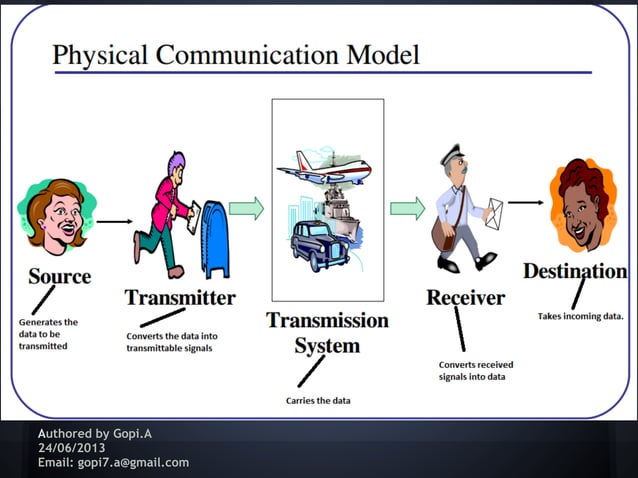 Physical Communication Model

Source

Generates the data to be transmitted

Transmitter

Converts the data into transmittable signals

Transmission System

Carries the data

Receiver

Converts received signals into data

Destination

Takes incoming data.

Authored by Gopi.A
24/06/2013
Email: gopi7.a@gmail.com